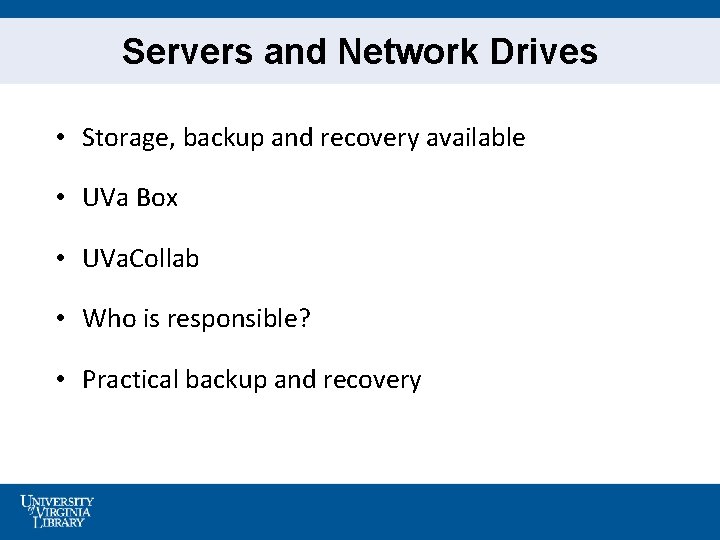 Servers and Network Drives

• Storage, backup and recovery available

• UVa Box

• UVaCollab

• Who is responsible?

• Practical backup and recovery

UNIVERSITY of VIRGINIA LIBRARY